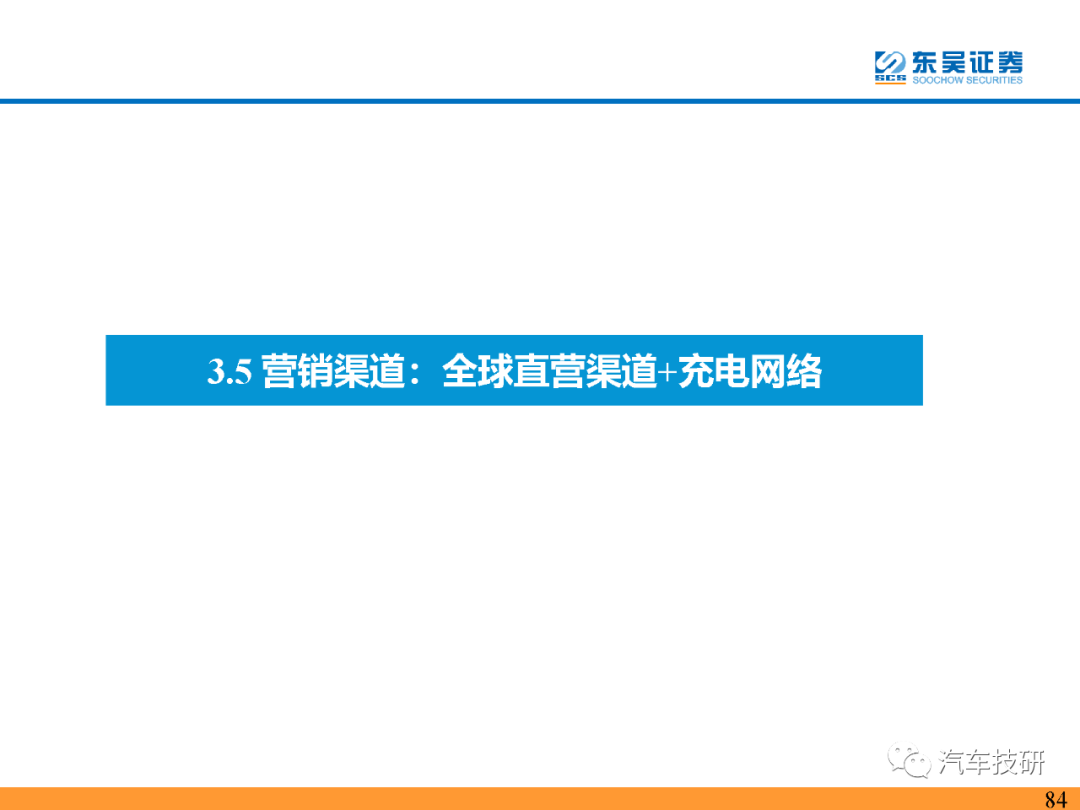 SCS 东吴证券
SOOCHOW SECURITIES

3.5 营销渠道：全球直营渠道+充电网络

汽车技研

84